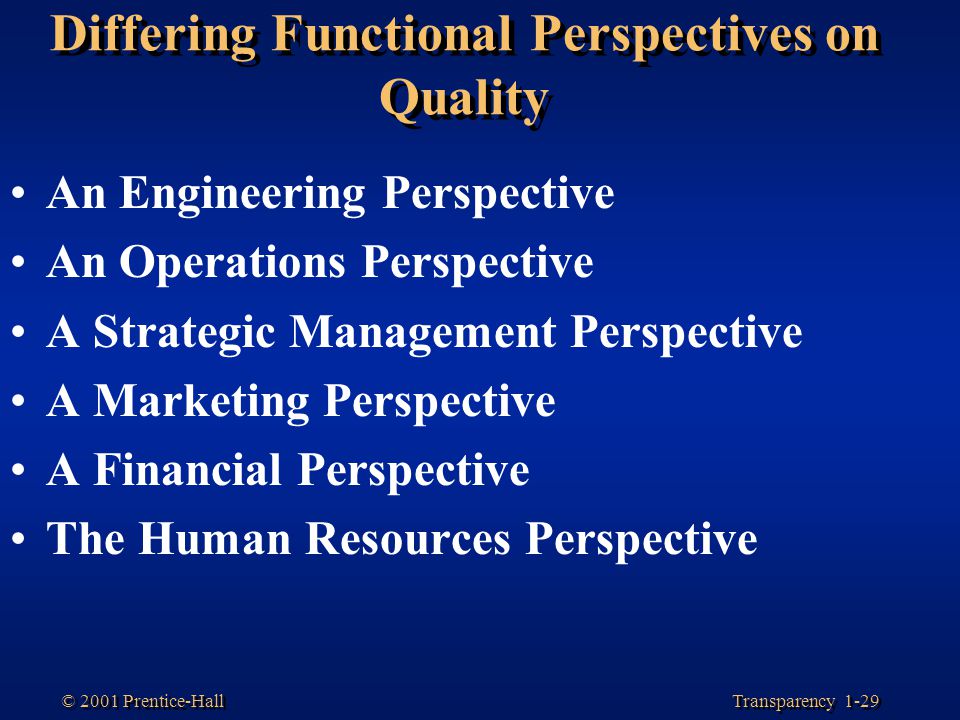 Differing Functional Perspectives on Quality

• An Engineering Perspective
• An Operations Perspective
• A Strategic Management Perspective
• A Marketing Perspective
• A Financial Perspective
• The Human Resources Perspective

© 2001 Prentice-Hall

Transparency 1-29